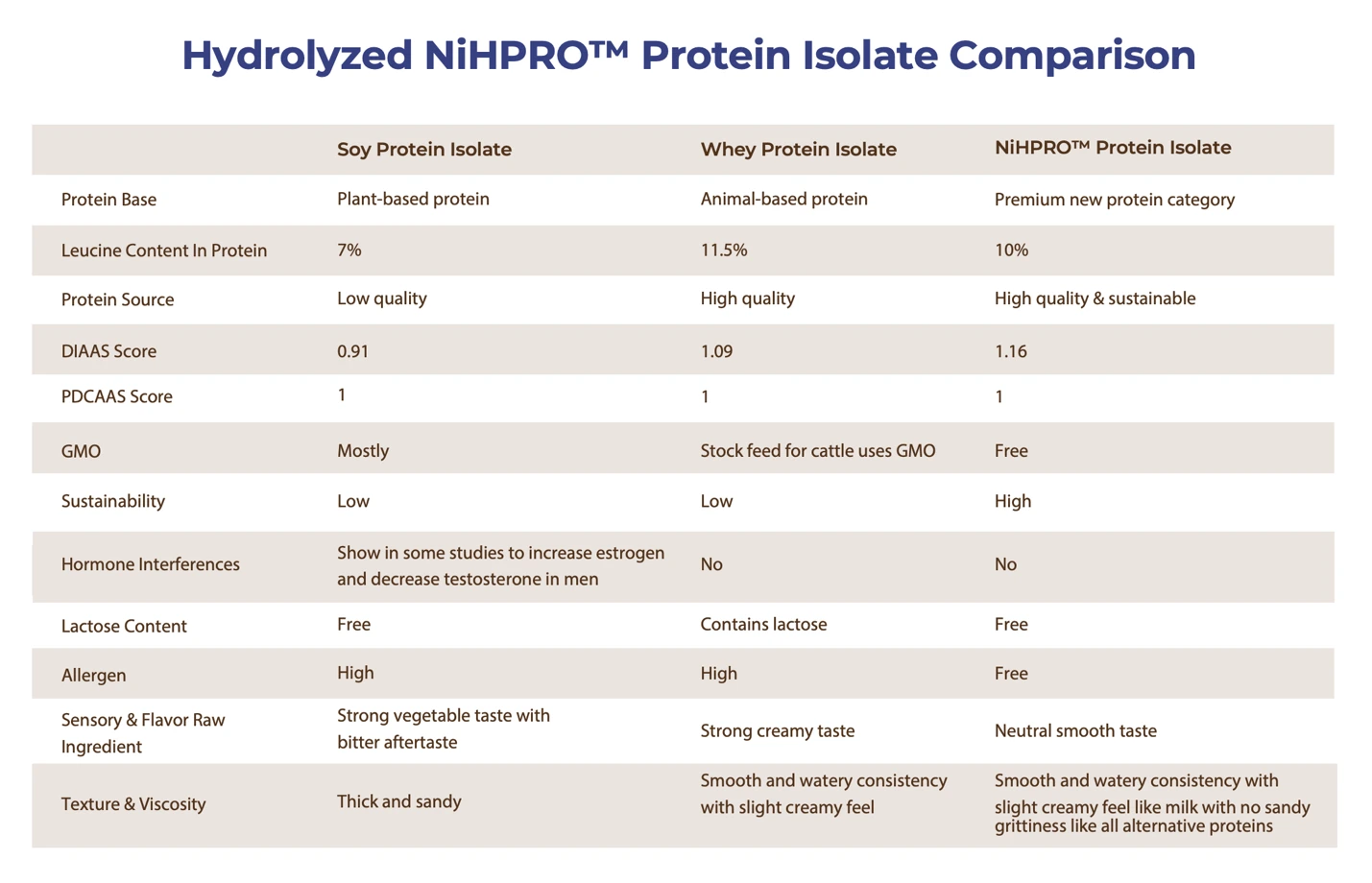 Hydrolyzed NiHPRO™ Protein Isolate Comparison

| | Soy Protein Isolate | Whey Protein Isolate | NiHPRO™ Protein Isolate |
|---|---|---|---|
| Protein Base | Plant-based protein | Animal-based protein | Premium new protein category |
| Leucine Content In Protein | 7% | 11.5% | 10% |
| Protein Source | Low quality | High quality | High quality & sustainable |
| DIAAS Score | 0.91 | 1.09 | 1.16 |
| PDCAAS Score | 1 | 1 | 1 |
| GMO | Mostly | Stock feed for cattle uses GMO | Free |
| Sustainability | Low | Low | High |
| Hormone Interferences | Show in some studies to increase estrogen and decrease testosterone in men | No | No |
| Lactose Content | Free | Contains lactose | Free |
| Allergen | High | High | Free |
| Sensory & Flavor Raw Ingredient | Strong vegetable taste with bitter aftertaste | Strong creamy taste | Neutral smooth taste |
| Texture & Viscosity | Thick and sandy | Smooth and watery consistency with slight creamy feel | Smooth and watery consistency with slight creamy feel like milk with no sandy grittiness like all alternative proteins |